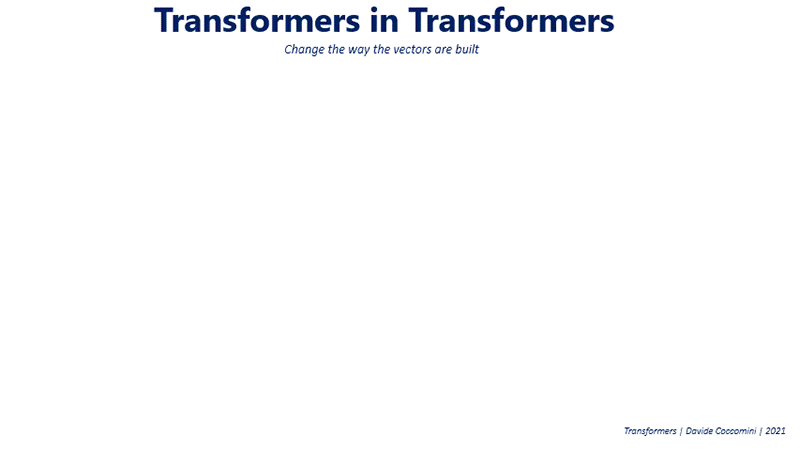 Transformers in Transformers

Change the way the vectors are built

Transformers | Davide Coccomini | 2021